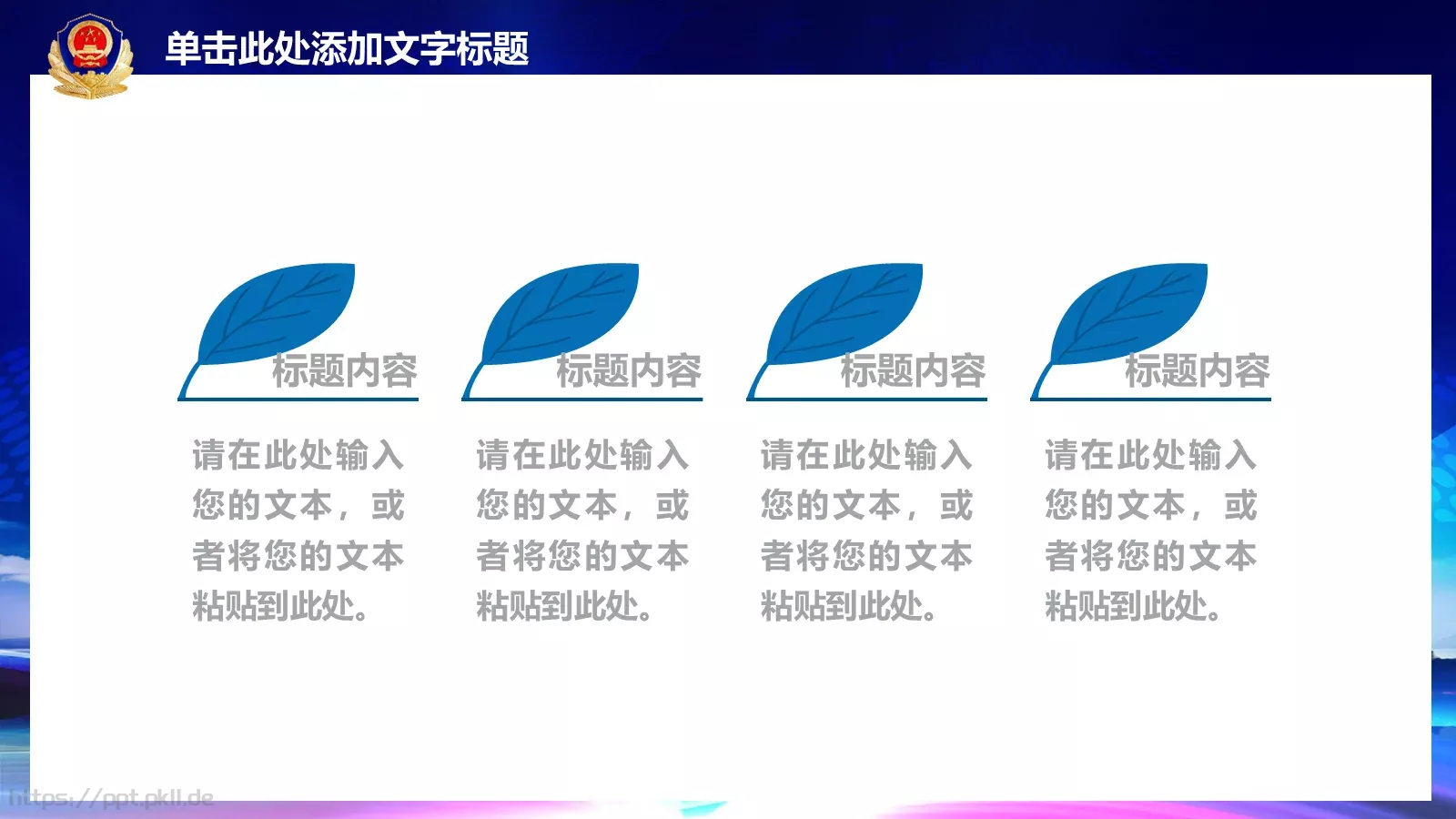 单击此处添加文字标题

标题内容

请在此处输入您的文本，或者将您的文本粘贴到此处。

标题内容

请在此处输入您的文本，或者将您的文本粘贴到此处。

标题内容

请在此处输入您的文本，或者将您的文本粘贴到此处。

标题内容

请在此处输入您的文本，或者将您的文本粘贴到此处。

https://ppt.pkll.de